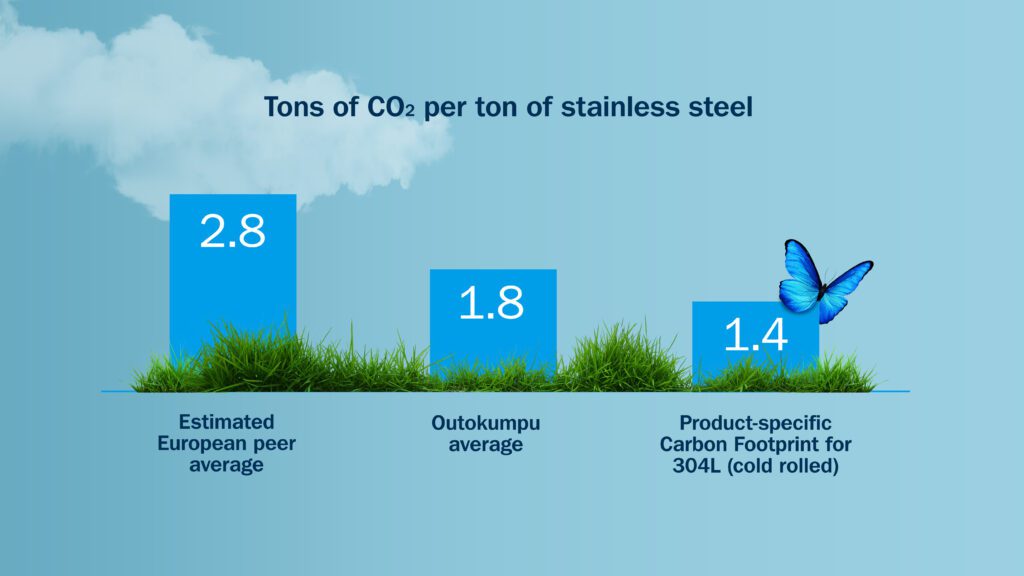 Tons of $CO_2$ per ton of stainless steel

2.8

1.8

1.4

Estimated European peer average

Outokumpu average

Product-specific Carbon Footprint for 304L (cold rolled)